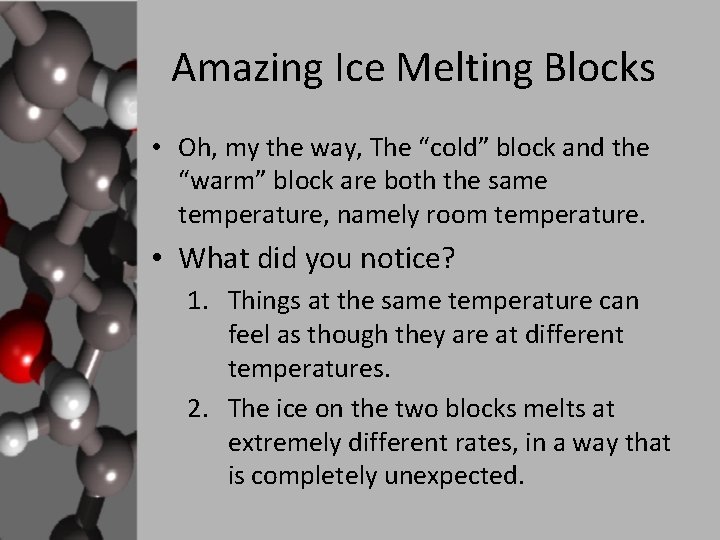 Amazing Ice Melting Blocks

• Oh, my the way, The “cold” block and the “warm” block are both the same temperature, namely room temperature.

• What did you notice?

1. Things at the same temperature can feel as though they are at different temperatures.

2. The ice on the two blocks melts at extremely different rates, in a way that is completely unexpected.